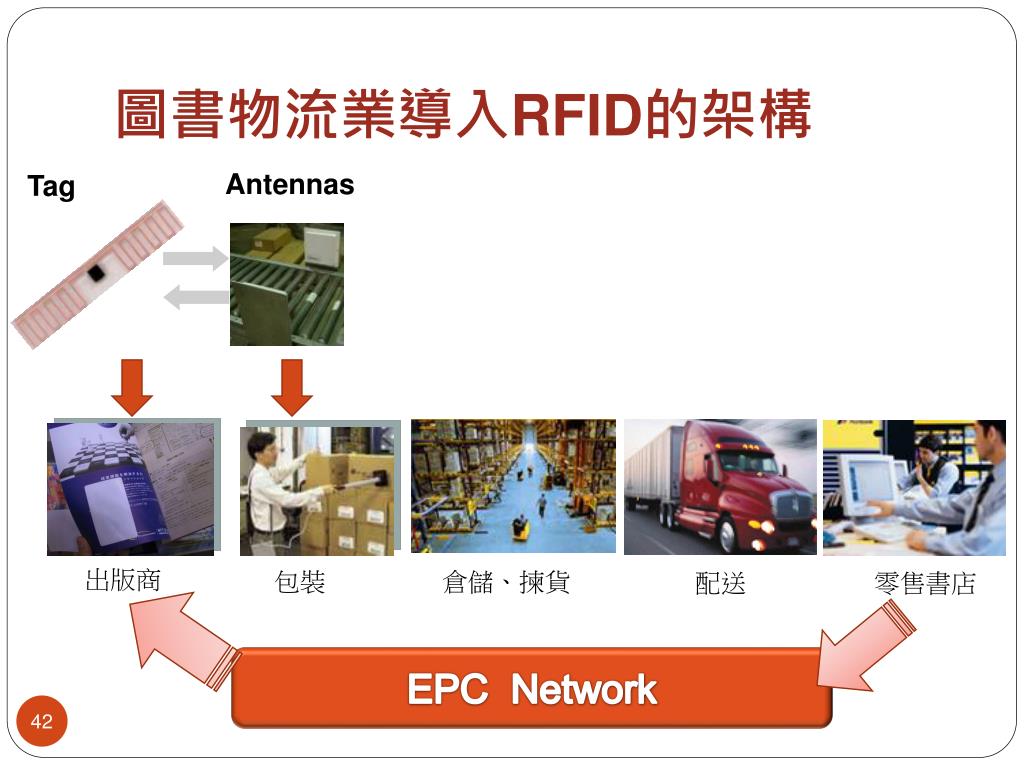 圖書物流業導入RFID的架構

Tag

Antennas

出版商

包裝

倉儲、揀貨

配送

零售書店

EPC Network

42